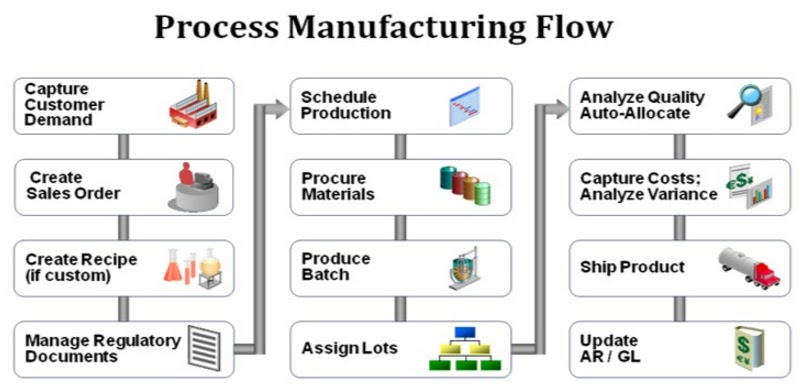 Process Manufacturing Flow

Capture Customer Demand

Create Sales Order

Create Recipe (if custom)

Manage Regulatory Documents

Schedule Production

Procure Materials

Produce Batch

Assign Lots

Analyze Quality Auto-Allocate

Capture Costs; Analyze Variance

Ship Product

Update AR / GL